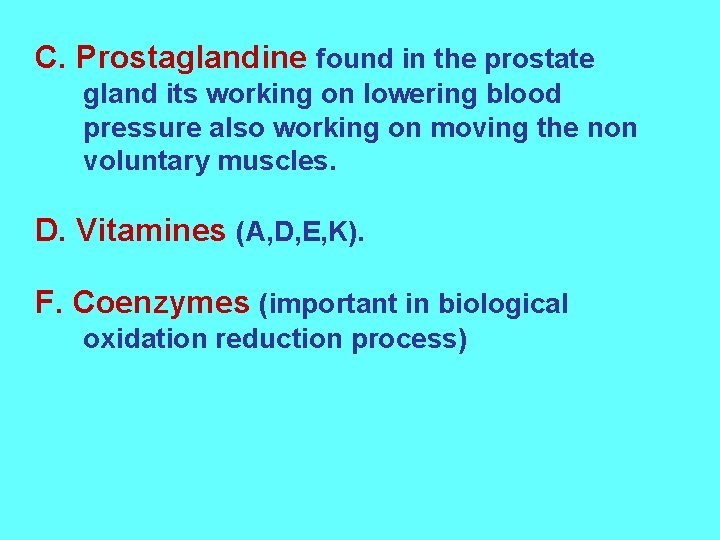 C. Prostaglandine found in the prostate gland its working on lowering blood pressure also working on moving the non voluntary muscles.

D. Vitamines (A,D,E,K).

F. Coenzymes (important in biological oxidation reduction process)